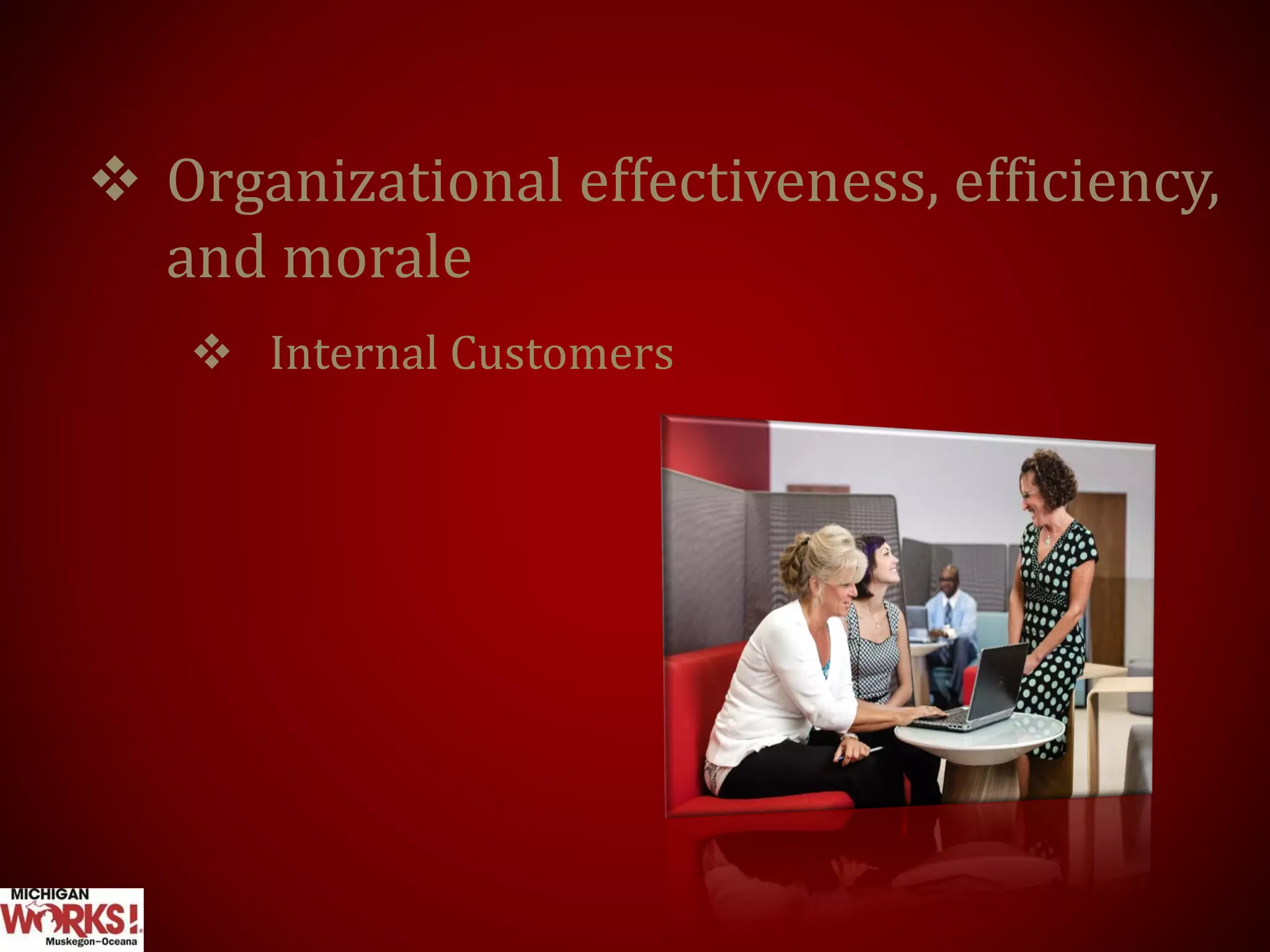 ❖ Organizational effectiveness, efficiency, and morale

❖ Internal Customers

MICHIGAN WORKS! Muskegon–Oceana